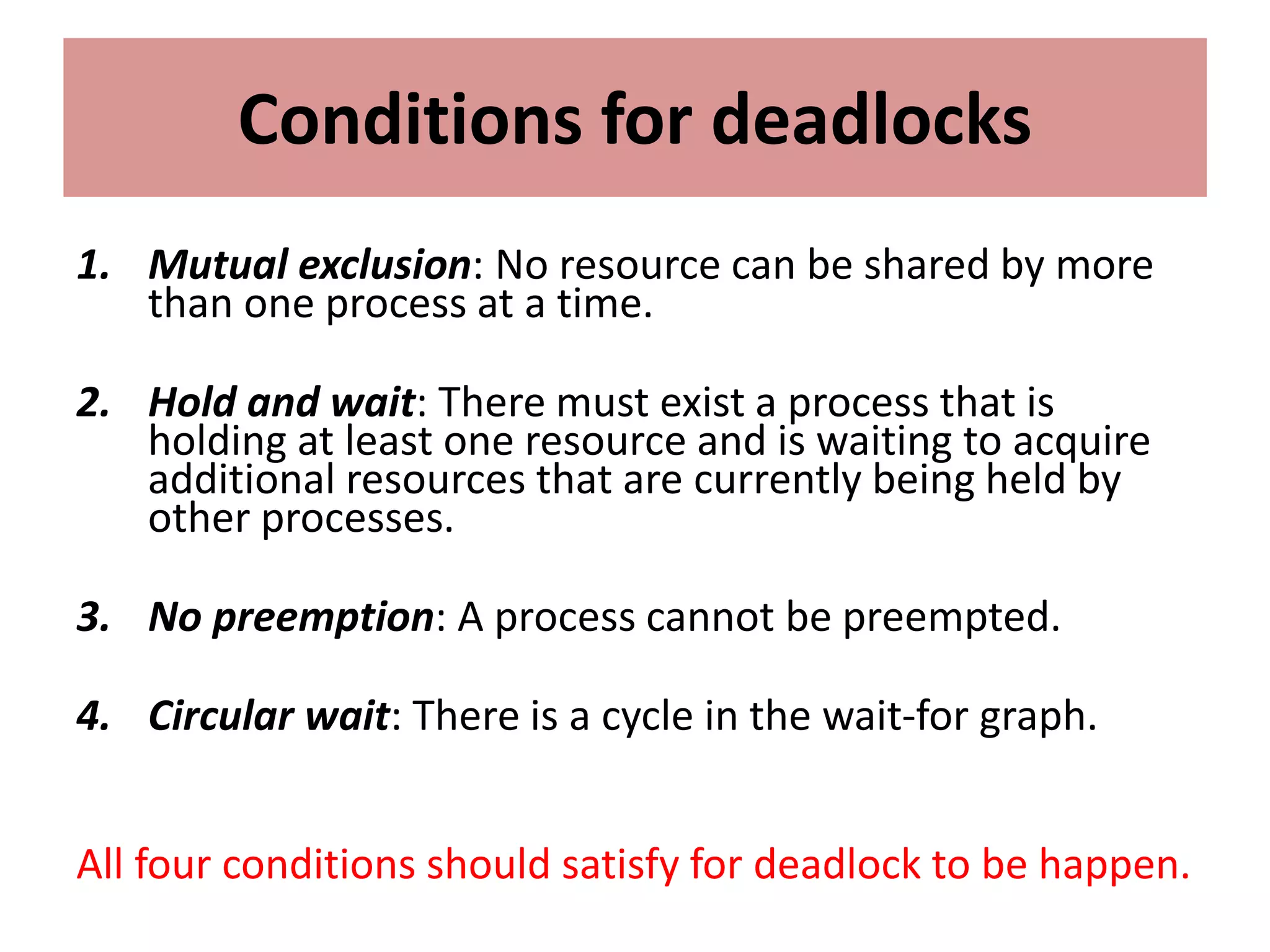 Conditions for deadlocks

1. Mutual exclusion: No resource can be shared by more than one process at a time.

2. Hold and wait: There must exist a process that is holding at least one resource and is waiting to acquire additional resources that are currently being held by other processes.

3. No preemption: A process cannot be preempted.

4. Circular wait: There is a cycle in the wait-for graph.

All four conditions should satisfy for deadlock to be happen.